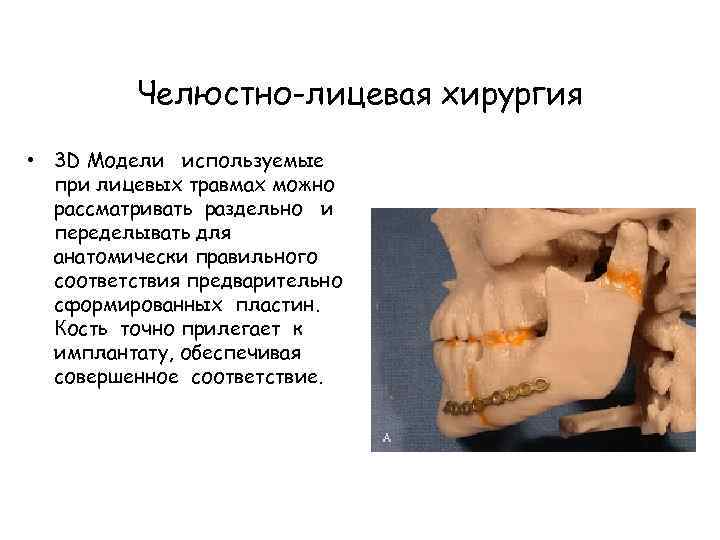 Челюстно-лицевая хирургия

• 3D Модели используемые при лицевых травмах можно рассматривать раздельно и переделывать для анатомически правильного соответствия предварительно сформированных пластин. Кость точно прилегает к имплантату, обеспечивая совершенное соответствие.

A